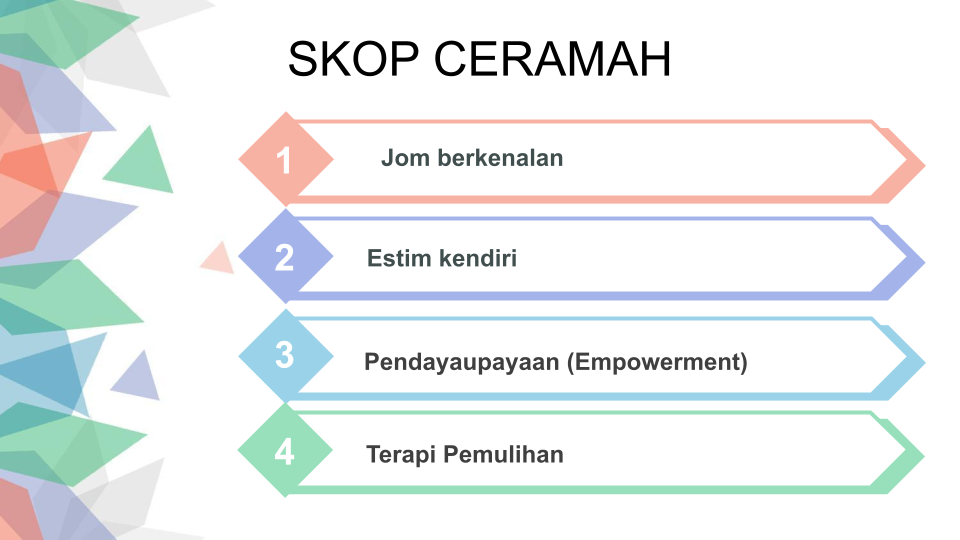 SKOP CERAMAH

1 Jom berkenalan

2 Estim kendiri

3 Pendayaupayaan (Empowerment)

4 Terapi Pemulihan